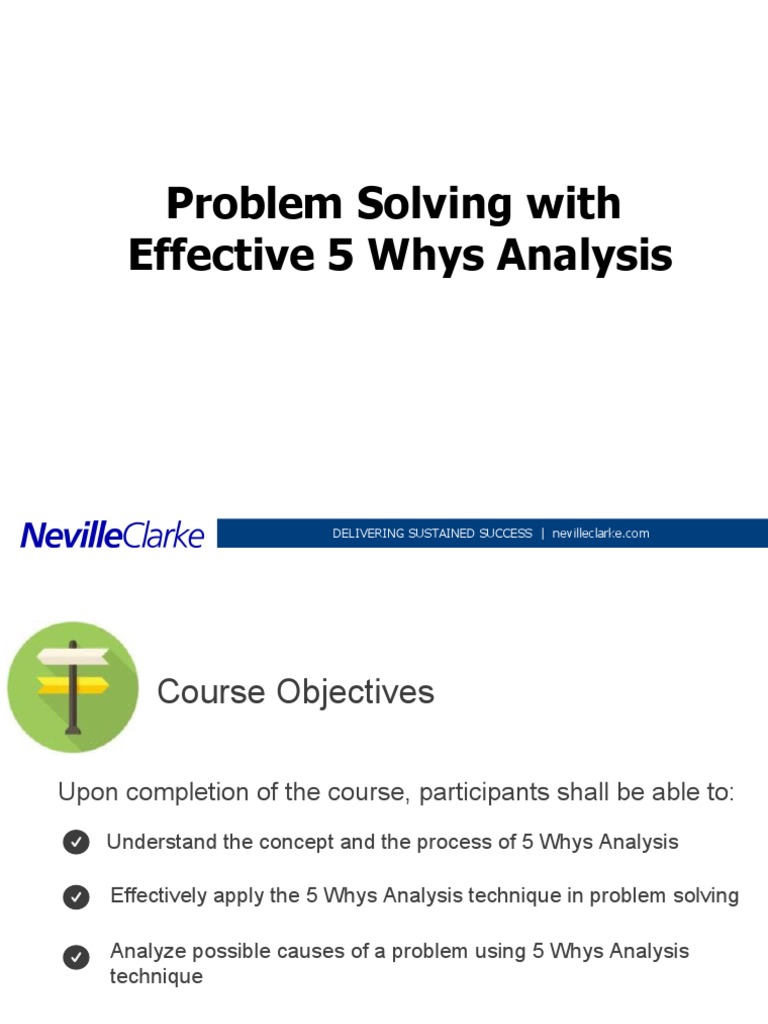 Problem Solving with Effective 5 Whys Analysis

NevilleClarke

DELIVERING SUSTAINED SUCCESS | nevilleclarke.com

Course Objectives

Upon completion of the course, participants shall be able to:

Understand the concept and the process of 5 Whys Analysis

Effectively apply the 5 Whys Analysis technique in problem solving

Analyze possible causes of a problem using 5 Whys Analysis technique